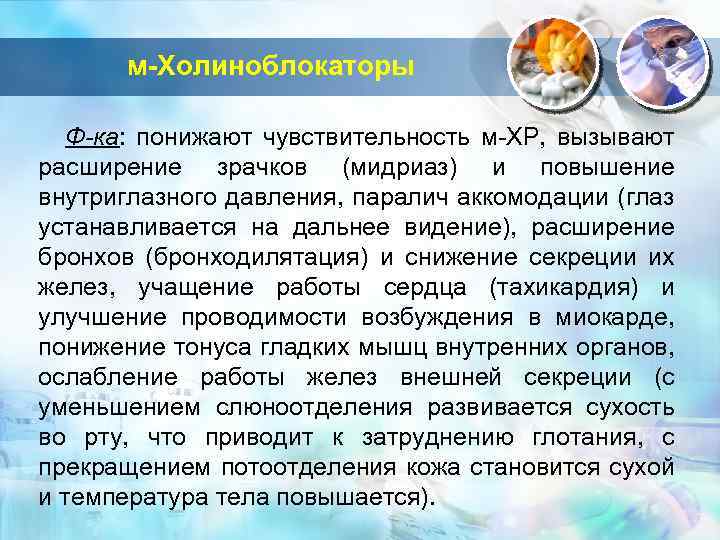 м-Холиноблокаторы

Ф-ка: понижают чувствительность м-ХР, вызывают расширение зрачков (мидриаз) и повышение внутриглазного давления, паралич аккомодации (глаз устанавливается на дальнее видение), расширение бронхов (бронходилятация) и снижение секреции их желез, учащение работы сердца (тахикардия) и улучшение проводимости возбуждения в миокарде, понижение тонуса гладких мышц внутренних органов, ослабление работы желез внешней секреции (с уменьшением слюноотделения развивается сухость во рту, что приводит к затруднению глотания, с прекращением потоотделения кожа становится сухой и температура тела повышается).